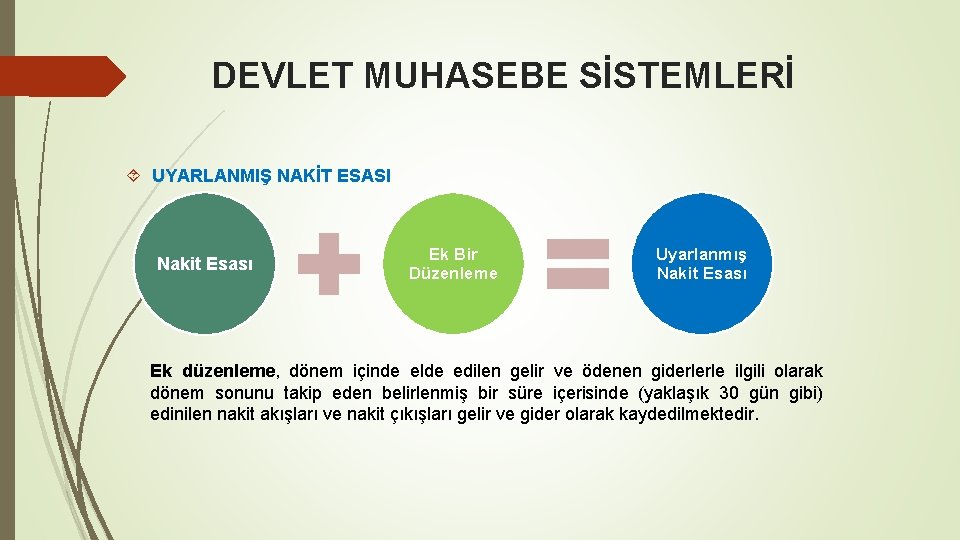 DEVLET MUHASEBE SİSTEMLERİ

UYARLANMIŞ NAKİT ESASI

Nakit Esası

Ek Bir Düzenleme

Uyarlanmış Nakit Esası

Ek düzenleme, dönem içinde elde edilen gelir ve ödenen giderlerle ilgili olarak dönem sonunu takip eden belirlenmiş bir süre içerisinde (yaklaşık 30 gün gibi) edinilen nakit akışları ve nakit çıkışları gelir ve gider olarak kaydedilmektedir.